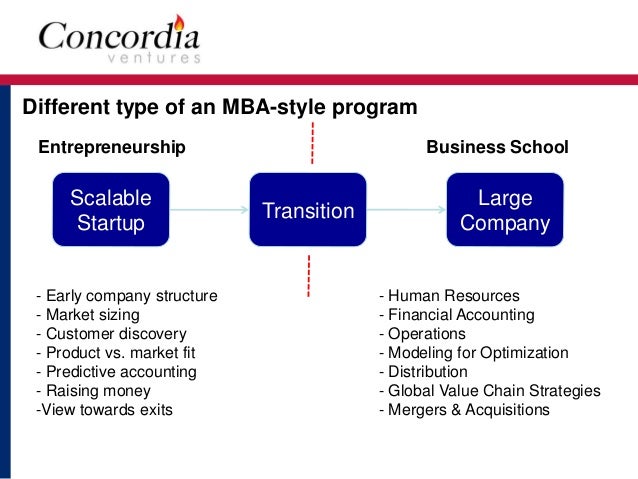 Concordia
ventures

Different type of an MBA-style program

Entrepreneurship

Business School

Scalable Startup

Transition

Large Company

- Early company structure
- Market sizing
- Customer discovery
- Product vs. market fit
- Predictive accounting
- Raising money
-View towards exits

- Human Resources
- Financial Accounting
- Operations
- Modeling for Optimization
- Distribution
- Global Value Chain Strategies
- Mergers & Acquisitions